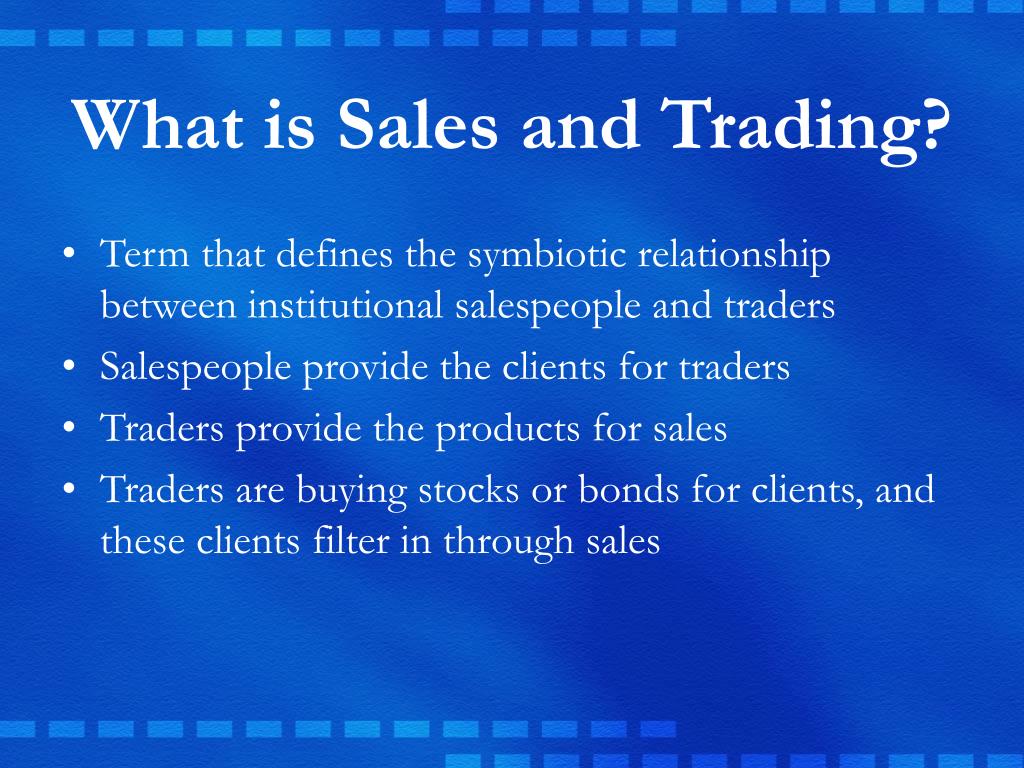 What is Sales and Trading?

• Term that defines the symbiotic relationship between institutional salespeople and traders
• Salespeople provide the clients for traders
• Traders provide the products for sales
• Traders are buying stocks or bonds for clients, and these clients filter in through sales